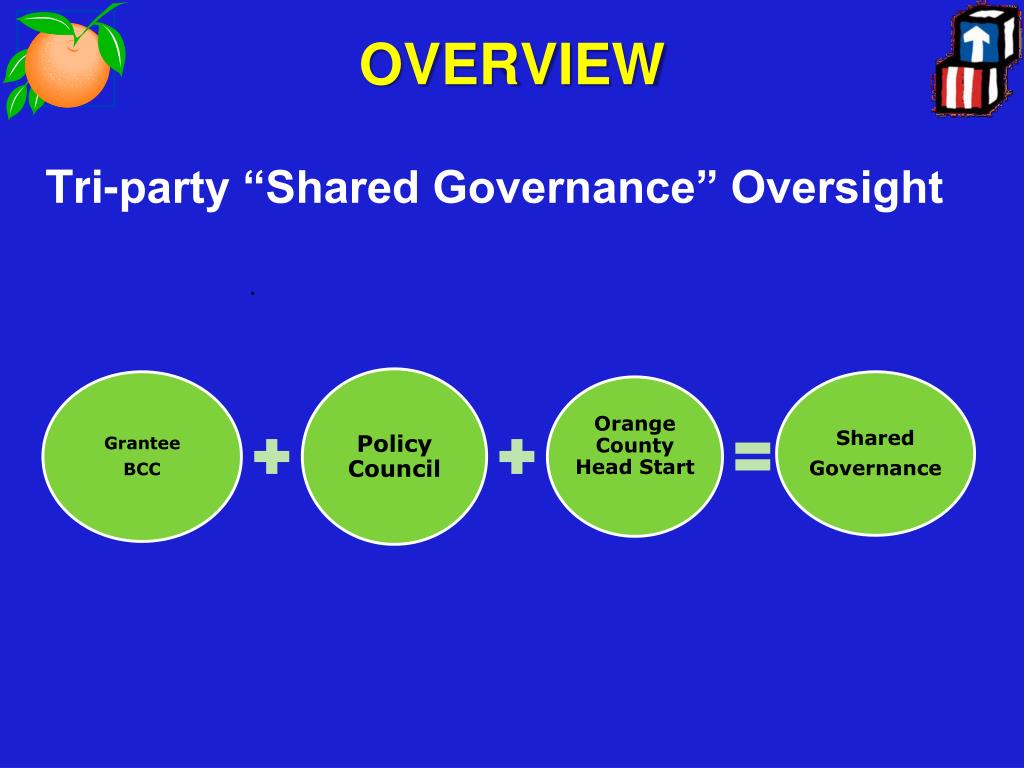 OVERVIEW

Tri-party “Shared Governance” Oversight

Grantee
BCC

+

Policy
Council

+

Orange
County
Head Start

=

Shared
Governance